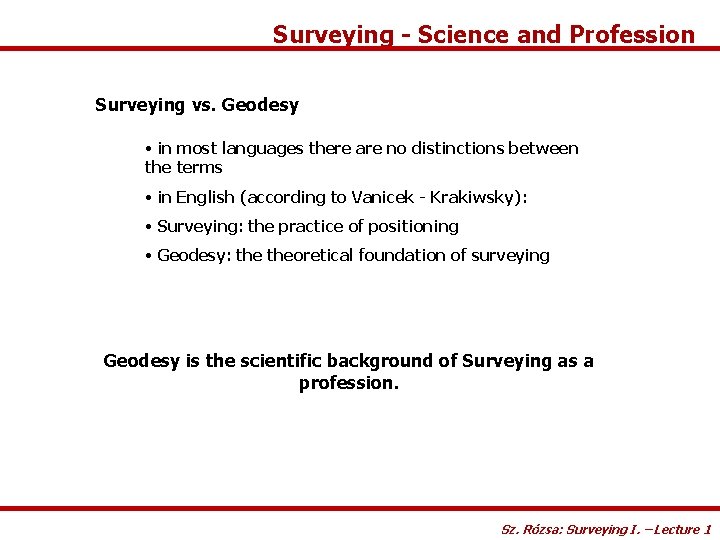 Surveying - Science and Profession

Surveying vs. Geodesy

• in most languages there are no distinctions between the terms

• in English (according to Vanicek - Krakiwsky):

• Surveying: the practice of positioning

• Geodesy: the theoretical foundation of surveying

Geodesy is the scientific background of Surveying as a profession.

Sz. Rózsa: Surveying I. –Lecture 1